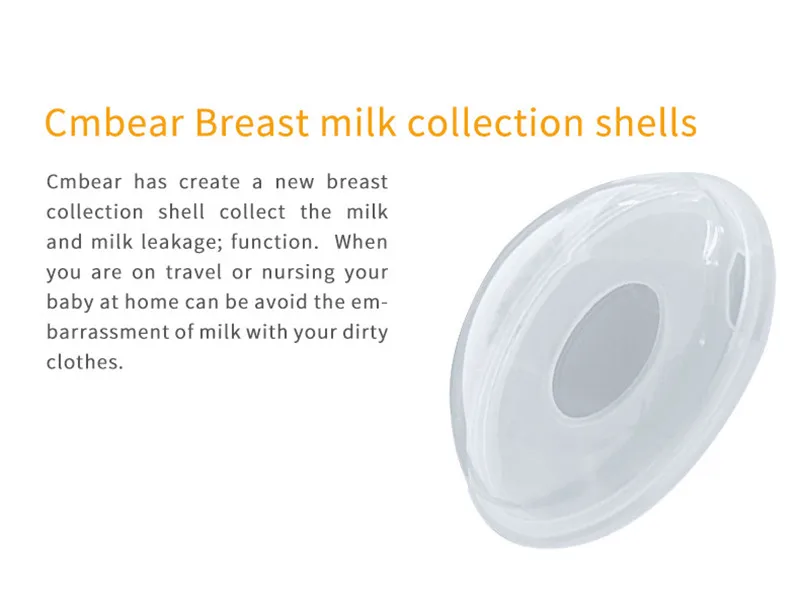 Cmbear Breast milk collection shells

Cmbear has create a new breast collection shell collect the milk and milk leakage; function. When you are on travel or nursing your baby at home can be avoid the embarrassment of milk with your dirty clothes.